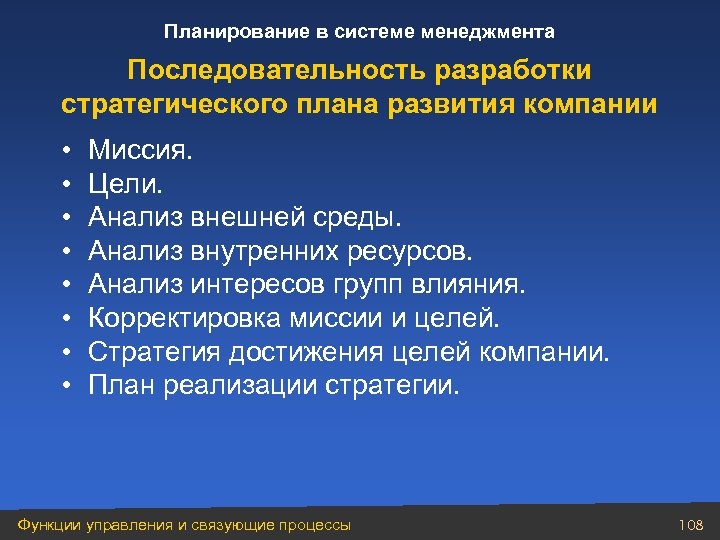 Планирование в системе менеджмента

Последовательность разработки стратегического плана развития компании

• Миссия.
• Цели.
• Анализ внешней среды.
• Анализ внутренних ресурсов.
• Анализ интересов групп влияния.
• Корректировка миссии и целей.
• Стратегия достижения целей компании.
• План реализации стратегии.

Функции управления и связующие процессы

108